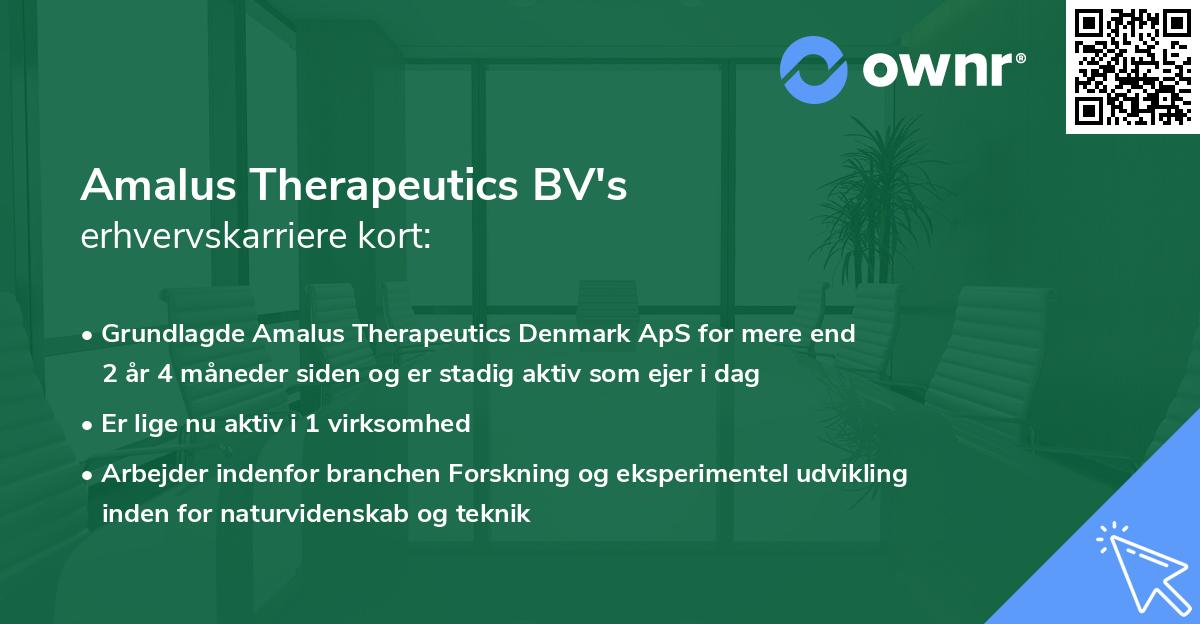 ownr®

Amalus Therapeutics BV's
erhvervskarriere kort:

• Grundlagde Amalus Therapeutics Denmark ApS for mere end 2 år 4 måneder siden og er stadig aktiv som ejer i dag
• Er lige nu aktiv i 1 virksomhed
• Arbejder indenfor branchen Forskning og eksperimentel udvikling inden for naturvidenskab og teknik